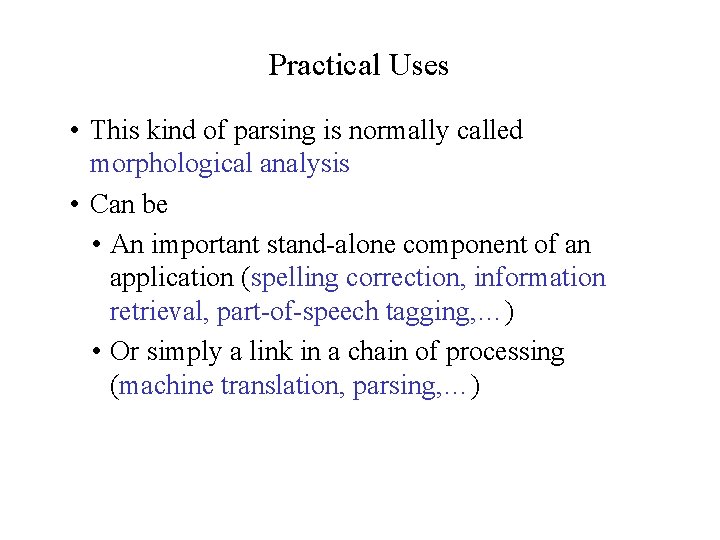 Practical Uses

• This kind of parsing is normally called morphological analysis
• Can be
  • An important stand-alone component of an application (spelling correction, information retrieval, part-of-speech tagging,…)
  • Or simply a link in a chain of processing (machine translation, parsing,…)